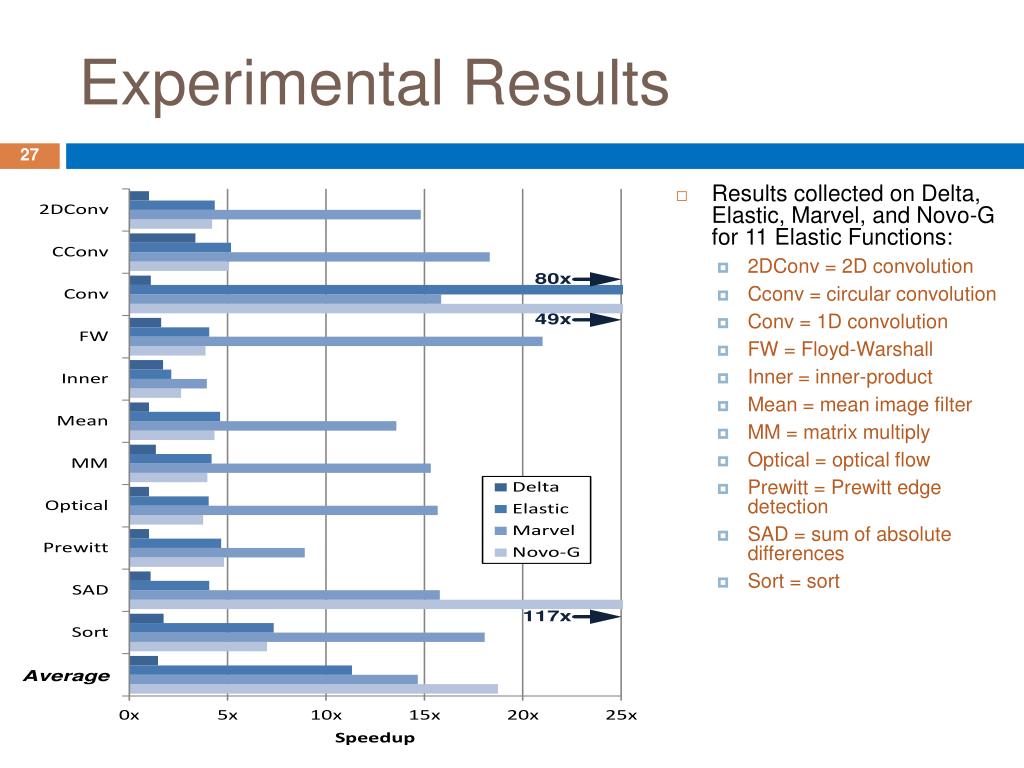 Experimental Results

27

2DConv
CConv
Conv
FW
Inner
Mean
MM
Optical
Prewitt
SAD
Sort
Average

80x
49x
117x

Delta
Elastic
Marvel
Novo-G

0x 5x 10x 15x 20x 25x

Speedup

Results collected on Delta, Elastic, Marvel, and Novo-G for 11 Elastic Functions:

2DConv = 2D convolution
Cconv = circular convolution
Conv = 1D convolution
FW = Floyd-Warshall
Inner = inner-product
Mean = mean image filter
MM = matrix multiply
Optical = optical flow
Prewitt = Prewitt edge detection
SAD = sum of absolute differences
Sort = sort